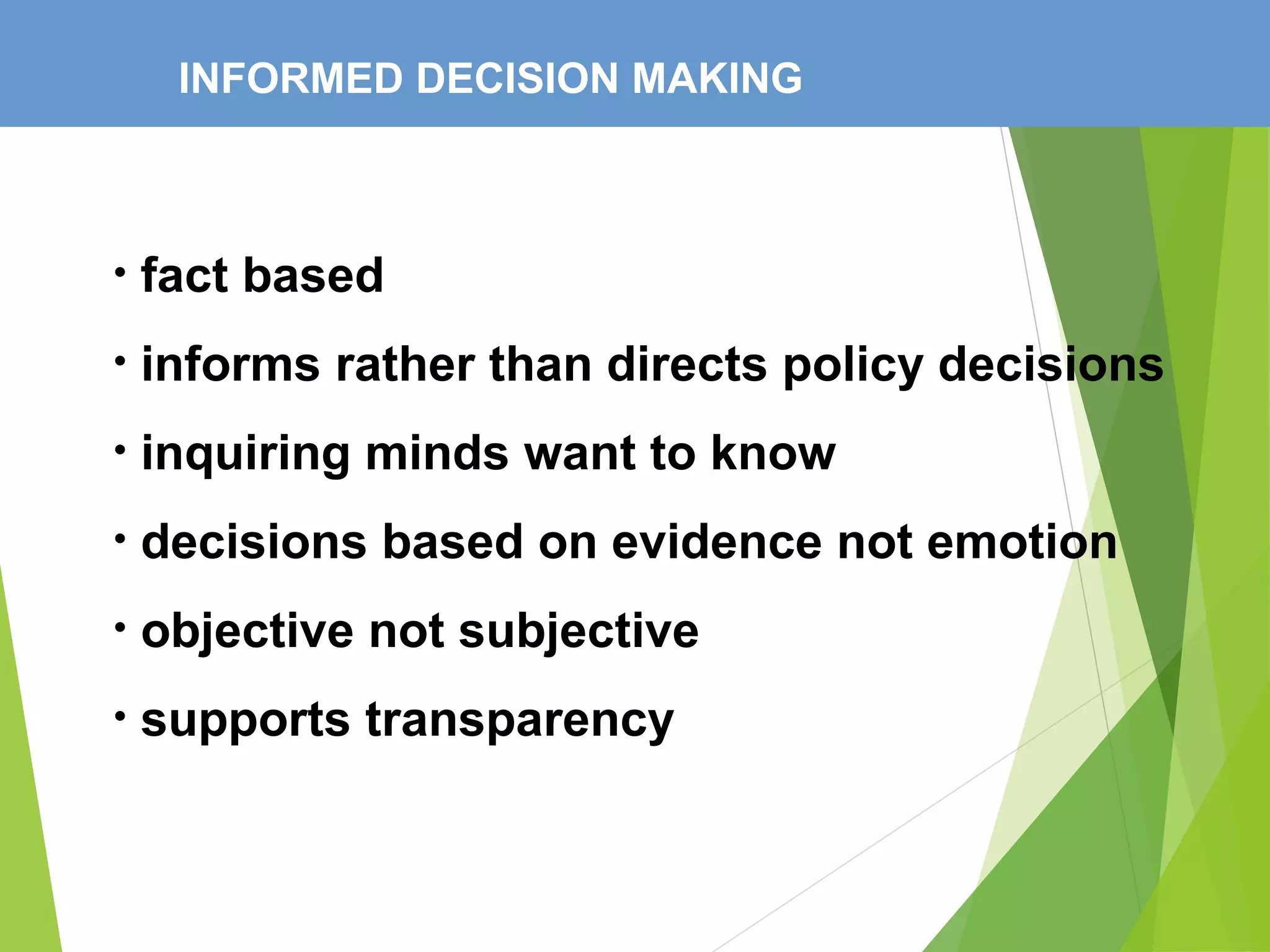 INFORMED DECISION MAKING

• fact based

• informs rather than directs policy decisions

• inquiring minds want to know

• decisions based on evidence not emotion

• objective not subjective

• supports transparency